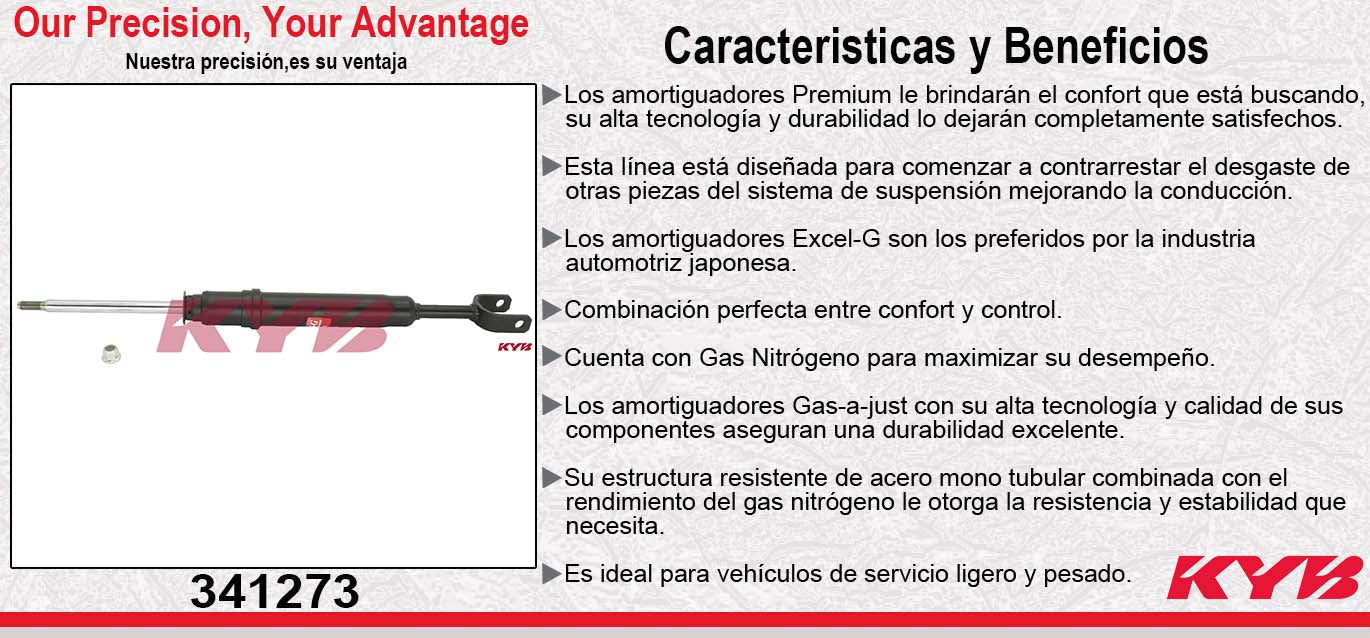 Our Precision, Your Advantage
Nuestra precisión,es su ventaja

KYB

KYB

341273

Caracteristicas y Beneficios

▶Los amortiguadores Premium le brindarán el confort que está buscando, su alta tecnología y durabilidad lo dejarán completamente satisfechos.

▶Esta línea está diseñada para comenzar a contrarrestar el desgaste de otras piezas del sistema de suspensión mejorando la conducción.

▶Los amortiguadores Excel-G son los preferidos por la industria automotriz japonesa.

▶Combinación perfecta entre confort y control.

▶Cuenta con Gas Nitrógeno para maximizar su desempeño.

▶Los amortiguadores Gas-a-just con su alta tecnología y calidad de sus componentes aseguran una durabilidad excelente.

▶Su estructura resistente de acero mono tubular combinada con el rendimiento del gas nitrógeno le otorga la resistencia y estabilidad que necesita.

▶Es ideal para vehículos de servicio ligero y pesado.

KYB